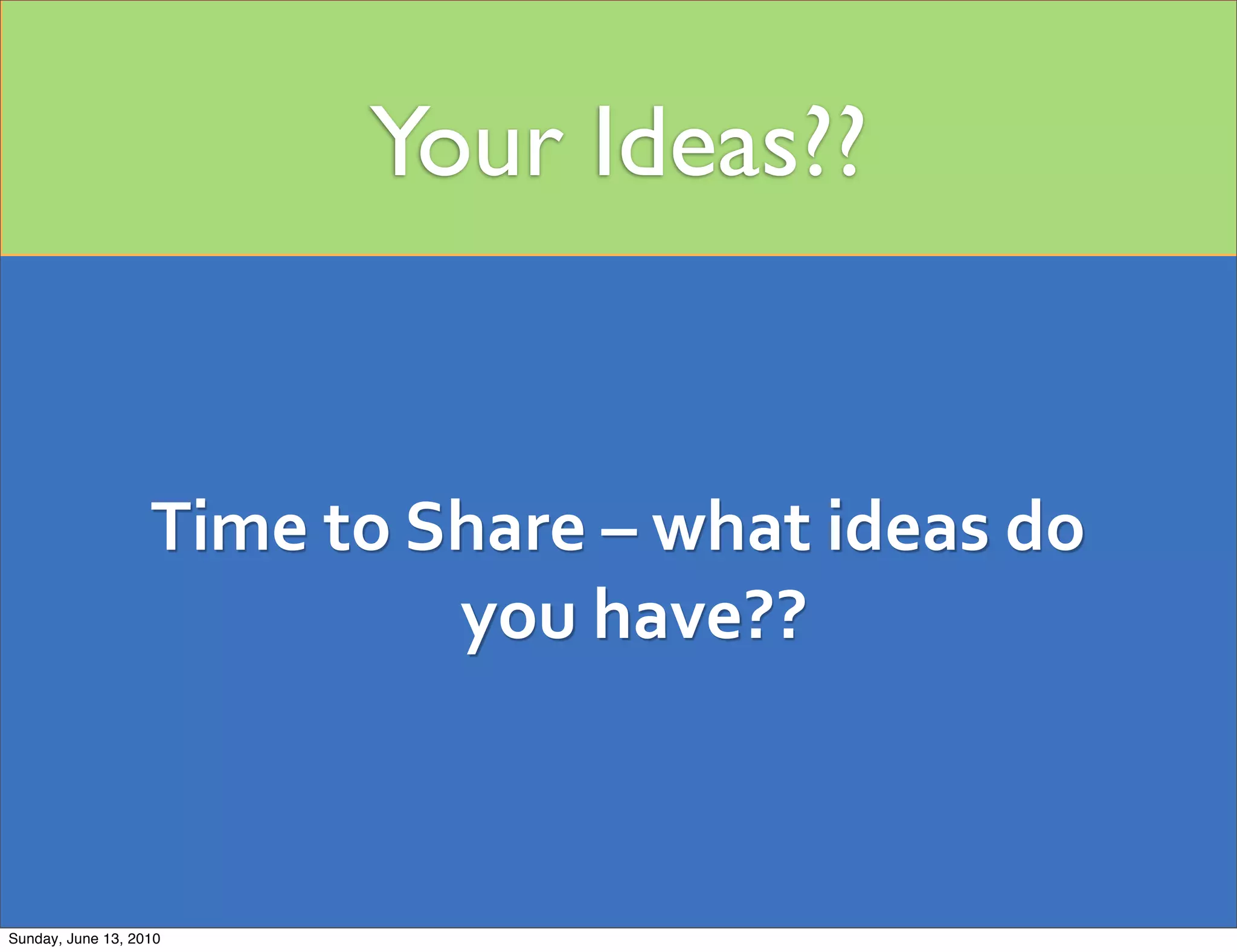 Your Ideas??

Time to Share – what ideas do you have??

Sunday, June 13, 2010